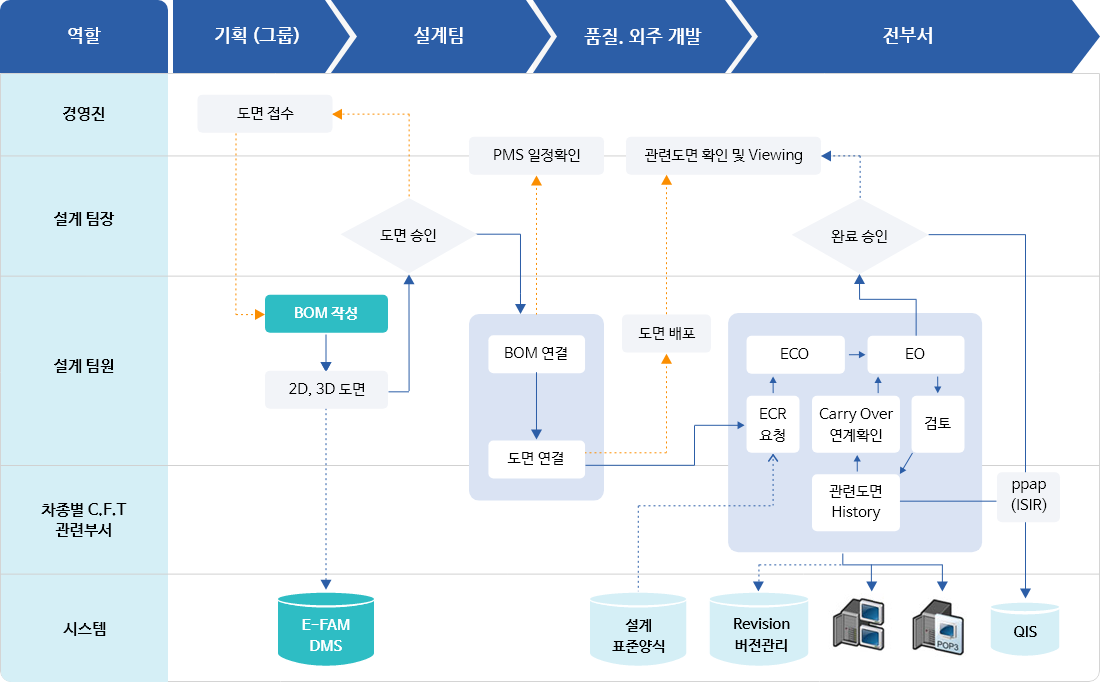 역할

기획 (그룹)

설계팀

품질. 외주 개발

전부서

경영진

설계 팀장

설계 팀원

차종별 C.F.T 관련부서

시스템

도면 접수

PMS 일정확인

관련도면 확인 및 Viewing

도면 승인

완료 승인

BOM 작성

2D, 3D 도면

BOM 연결

도면 연결

도면 배포

ECO

EO

ECR 요청

Carry Over 연계확인

검토

관련도면 History

ppap (ISIR)

E-FAM DMS

설계 표준양식

Revision 버전관리

POP3

QIS